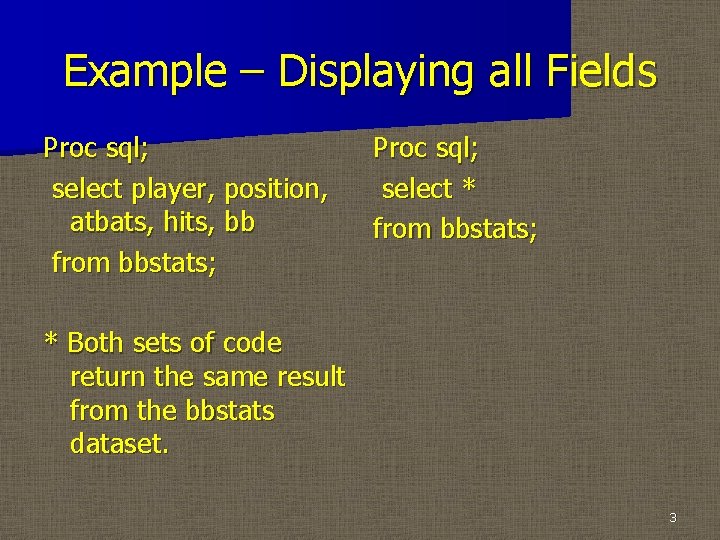 Example – Displaying all Fields

Proc sql;
select player, position, atbats, hits, bb
from bbstats;

* Both sets of code return the same result from the bbstats dataset.

Proc sql;
select *
from bbstats;

3